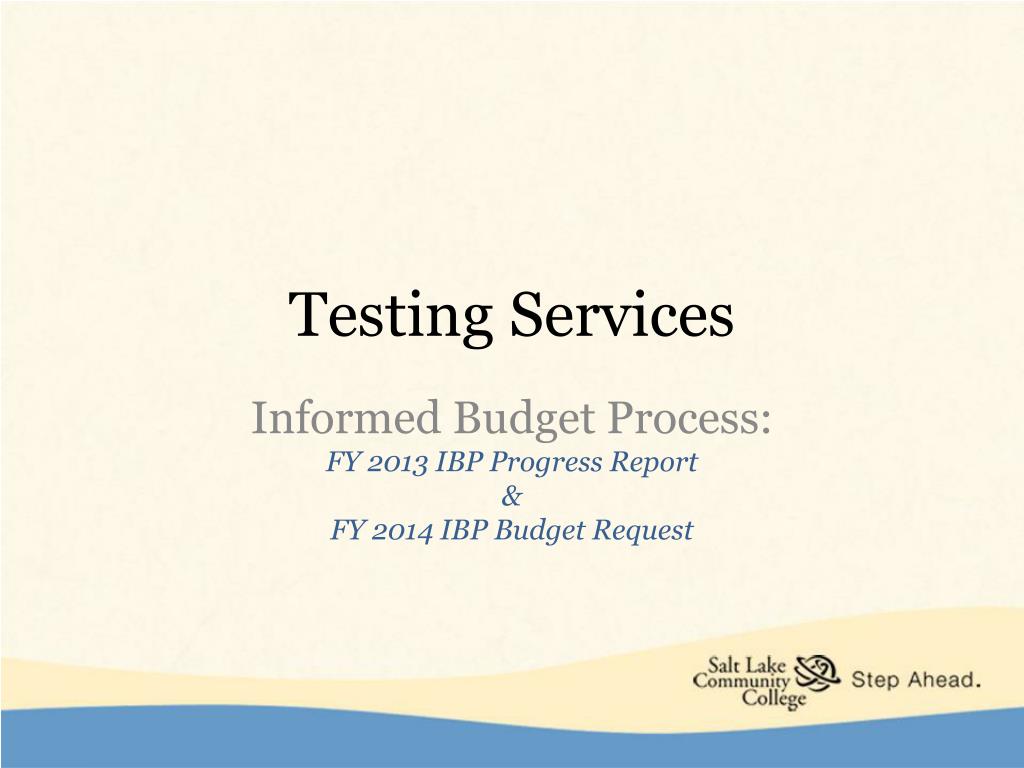 Testing Services

Informed Budget Process:
FY 2013 IBP Progress Report
&
FY 2014 IBP Budget Request

Salt Lake Community College Step Ahead.